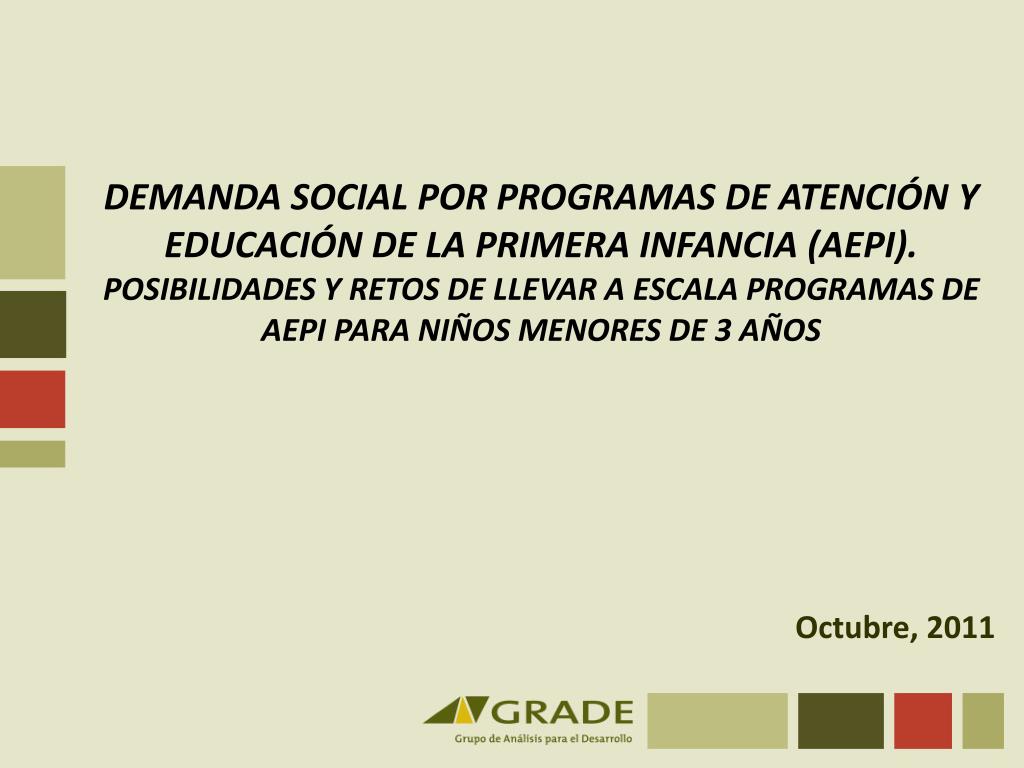 DEMANDA SOCIAL POR PROGRAMAS DE ATENCIÓN Y EDUCACIÓN DE LA PRIMERA INFANCIA (AEPI).
POSIBILIDADES Y RETOS DE LLEVAR A ESCALA PROGRAMAS DE AEPI PARA NIÑOS MENORES DE 3 AÑOS

Octubre, 2011

GRADE
Grupo de Análisis para el Desarrollo